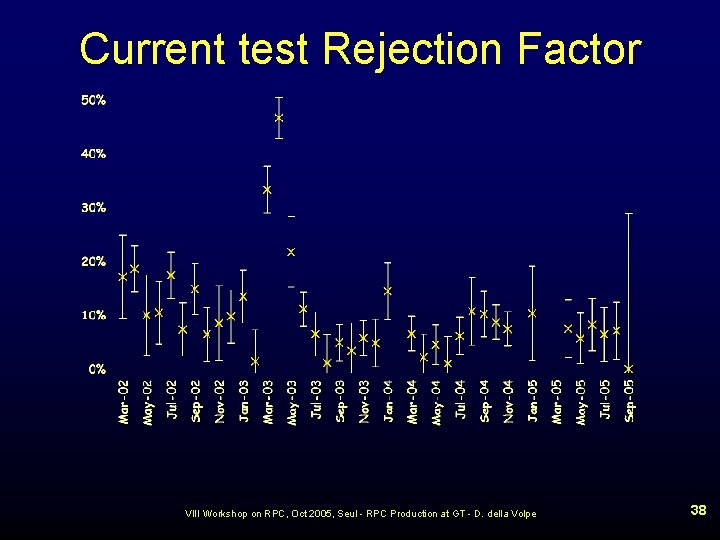 Current test Rejection Factor

50%
40%
30%
20%
10%
0%

Mar-02
May-02
Jul-02
Sep-02
Nov-02
Jan-03
Mar-03
May-03
Jul-03
Sep-03
Nov-03
Jan-04
Mar-04
May-04
Jul-04
Sep-04
Nov-04
Jan-05
Mar-05
May-05
Jul-05
Sep-05

VIII Workshop on RPC, Oct 2005, Seul - RPC Production at GT - D. della Volpe

38